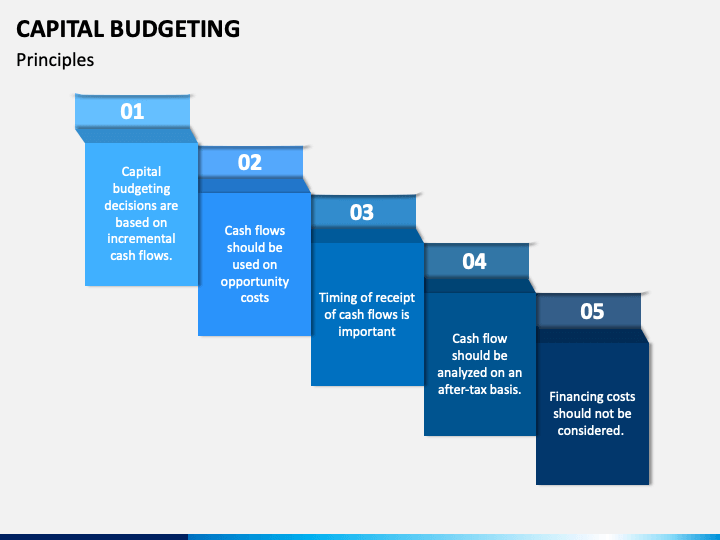 CAPITAL BUDGETING
Principles

01
Capital budgeting decisions are based on incremental cash flows.

02
Cash flows should be used on opportunity costs

03
Timing of receipt of cash flows is important

04
Cash flow should be analyzed on an after-tax basis.

05
Financing costs should not be considered.